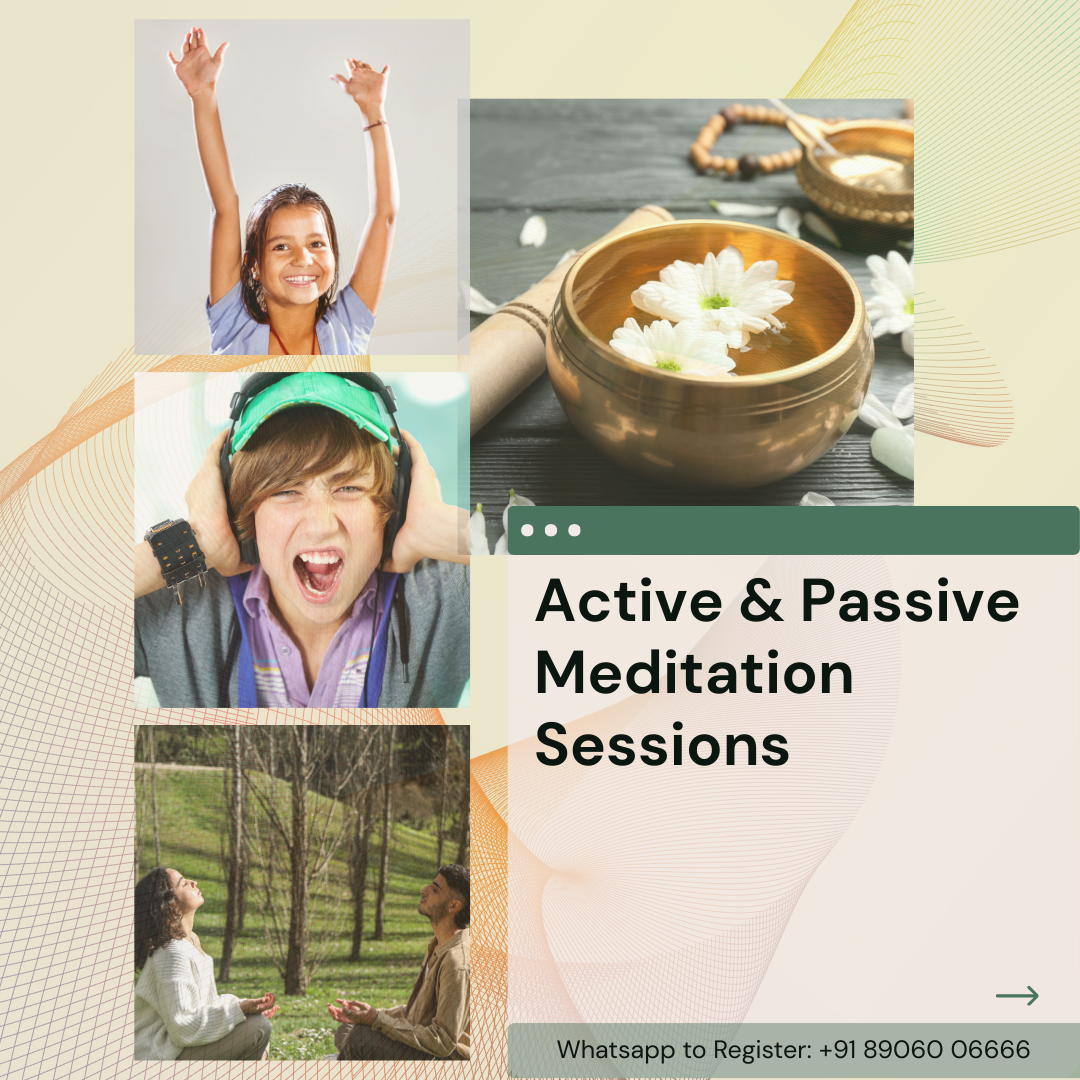 Active & Passive Meditation Sessions

Whatsapp to Register: +91 89060 06666